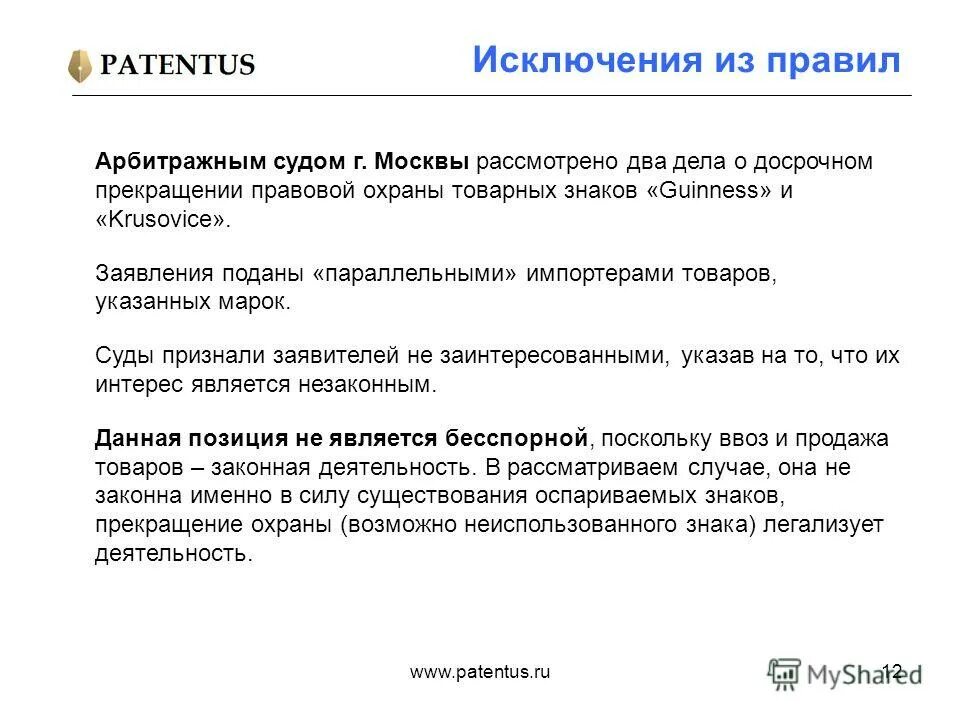 PATENTUS

Исключения из правил

Арбитражным судом г. Москвы рассмотрено два дела о досрочном прекращении правовой охраны товарных знаков «Guinness» и «Krusovice».

Заявления поданы «параллельными» импортерами товаров, указанных марок.

Суды признали заявителей не заинтересованными, указав на то, что их интерес является незаконным.

Данная позиция не является бесспорной, поскольку ввоз и продажа товаров – законная деятельность. В рассматриваем случае, она не законна именно в силу существования оспариваемых знаков, прекращение охраны (возможно неиспользованного знака) легализует деятельность.

www.patentus.ru

12

MyShared